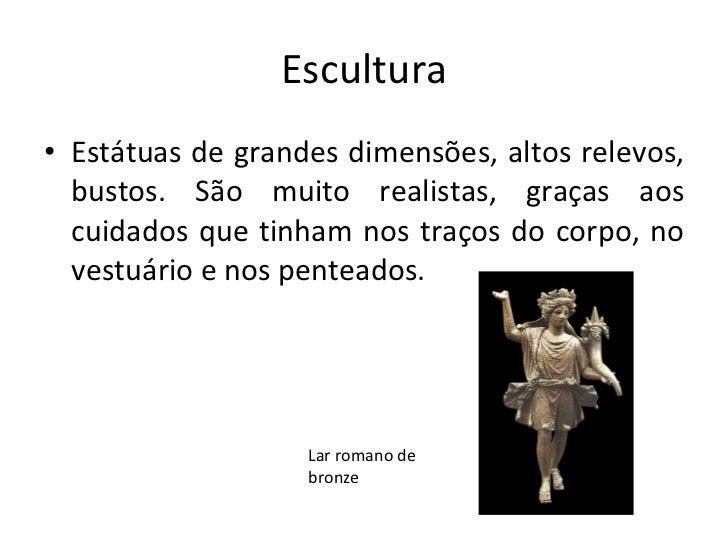 Escultura

• Estátuas de grandes dimensões, altos relevos, bustos. São muito realistas, graças aos cuidados que tinham nos traços do corpo, no vestuário e nos penteados.

Lar romano de bronze